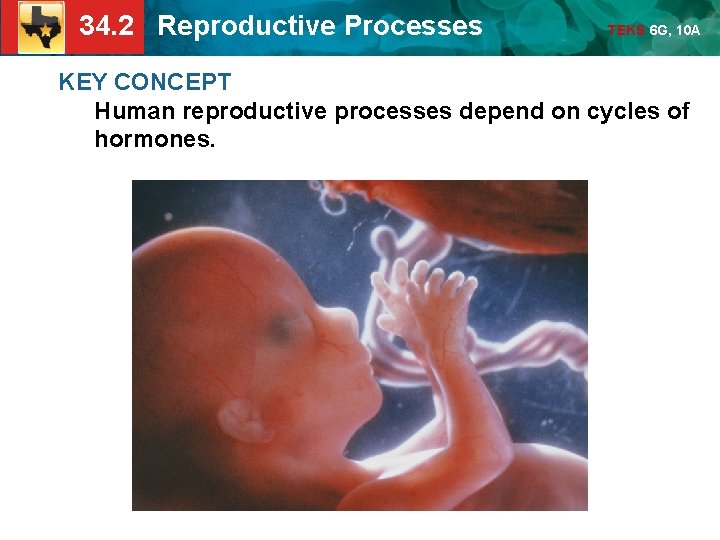 34.2 Reproductive Processes

TEKS 6G, 10A

KEY CONCEPT

Human reproductive processes depend on cycles of hormones.